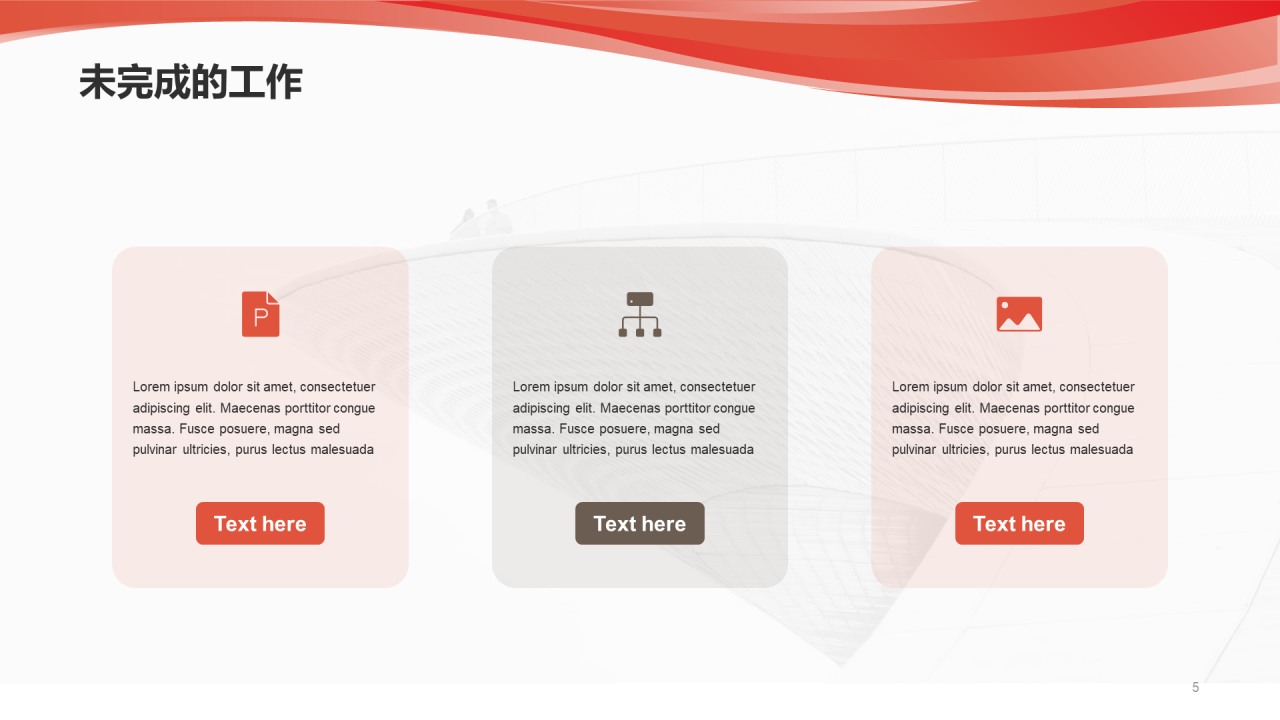 未完成的工作

P

Lorem ipsum dolor sit amet, consectetuer adipiscing elit. Maecenas porttitor congue massa. Fusce posuere, magna sed pulvinar ultricies, purus lectus malesuada

Text here

Lorem ipsum dolor sit amet, consectetuer adipiscing elit. Maecenas porttitor congue massa. Fusce posuere, magna sed pulvinar ultricies, purus lectus malesuada

Text here

Lorem ipsum dolor sit amet, consectetuer adipiscing elit. Maecenas porttitor congue massa. Fusce posuere, magna sed pulvinar ultricies, purus lectus malesuada

Text here

5